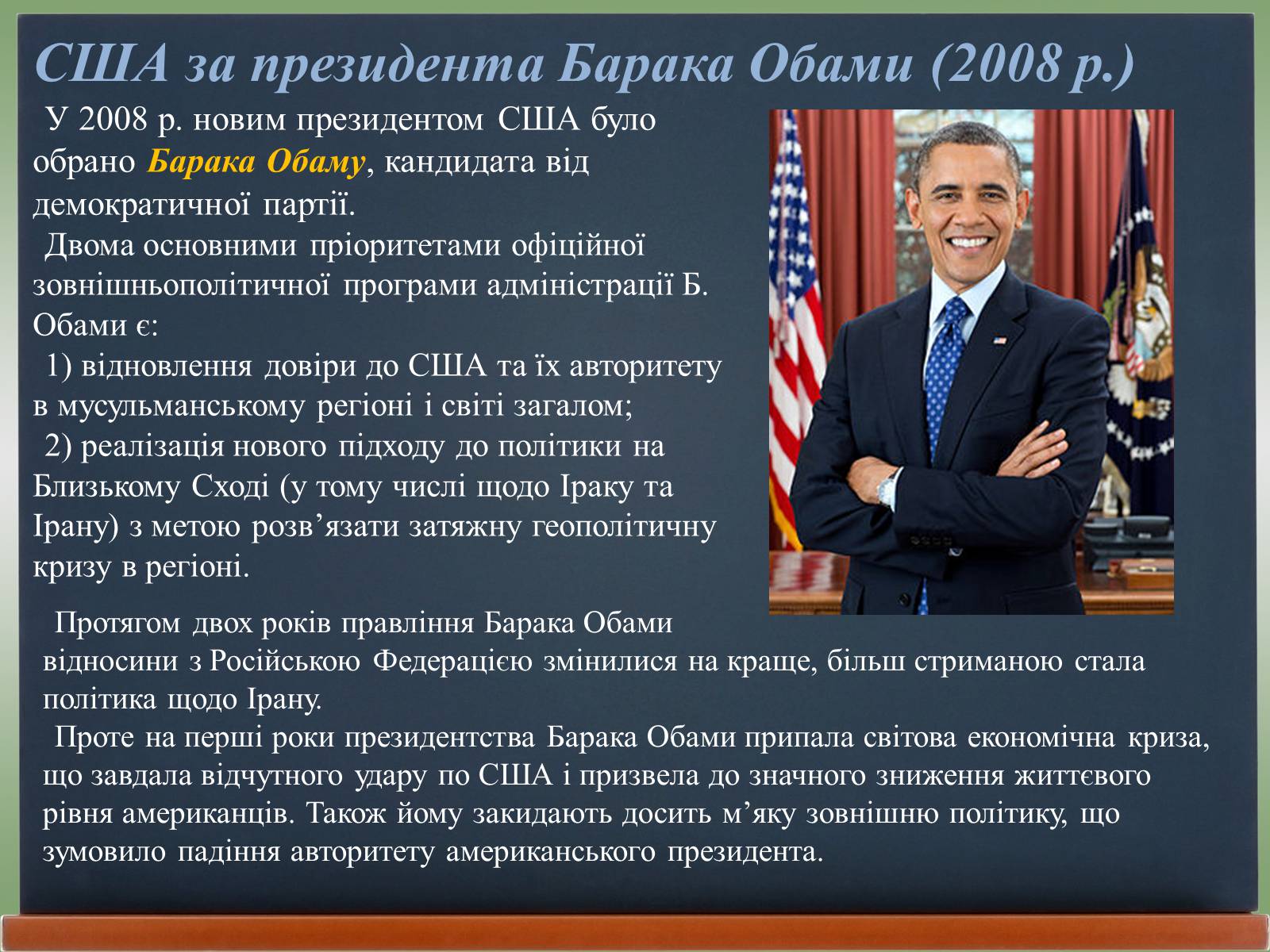 США за президента Барака Обами (2008 р.)

У 2008 р. новим президентом США було обрано Барака Обаму, кандидата від демократичної партії.

Двома основними пріоритетами офіційної зовнішньополітичної програми адміністрації Б. Обами є:

1) відновлення довіри до США та їх авторитету в мусульманському регіоні і світі загалом;

2) реалізація нового підходу до політики на Близькому Сході (у тому числі щодо Іраку та Ірану) з метою розв’язати затяжну геополітичну кризу в регіоні.

Протягом двох років правління Барака Обами відносини з Російською Федерацією змінилися на краще, більш стриманою стала політика щодо Ірану.

Проте на перші роки президентства Барака Обами припала світова економічна криза, що завдала відчутного удару по США і призвела до значного зниження життєвого рівня американців. Також йому закидають досить м’яку зовнішню політику, що зумовило падіння авторитету американського президента.